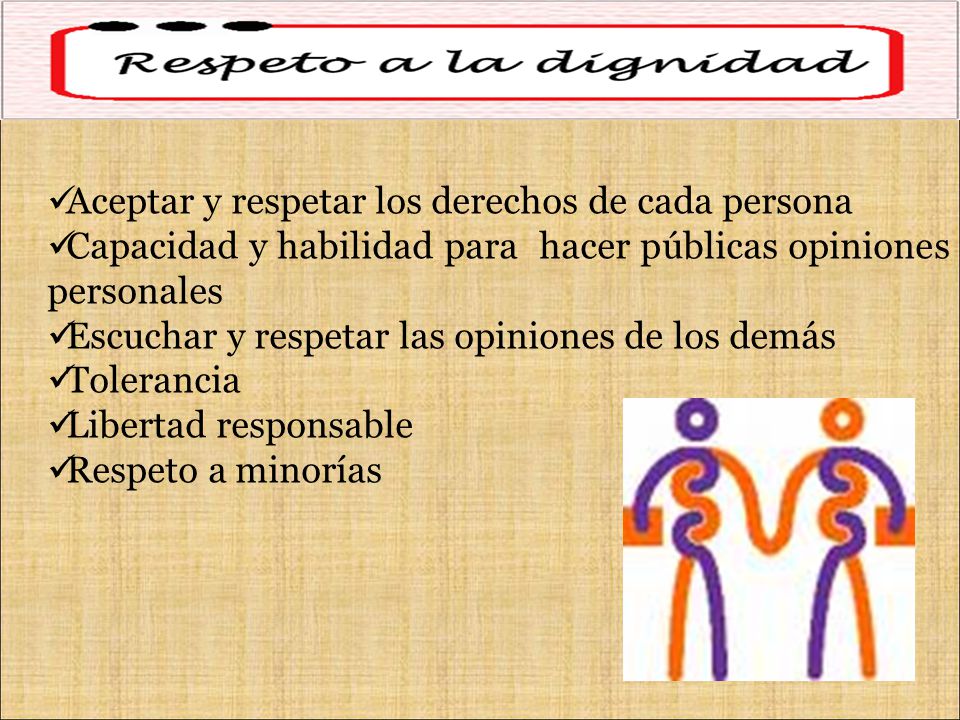 Respeto a la dignidad

✓Aceptar y respetar los derechos de cada persona
✓Capacidad y habilidad para hacer públicas opiniones personales
✓Escuchar y respetar las opiniones de los demás
✓Tolerancia
✓Libertad responsable
✓Respeto a minorías